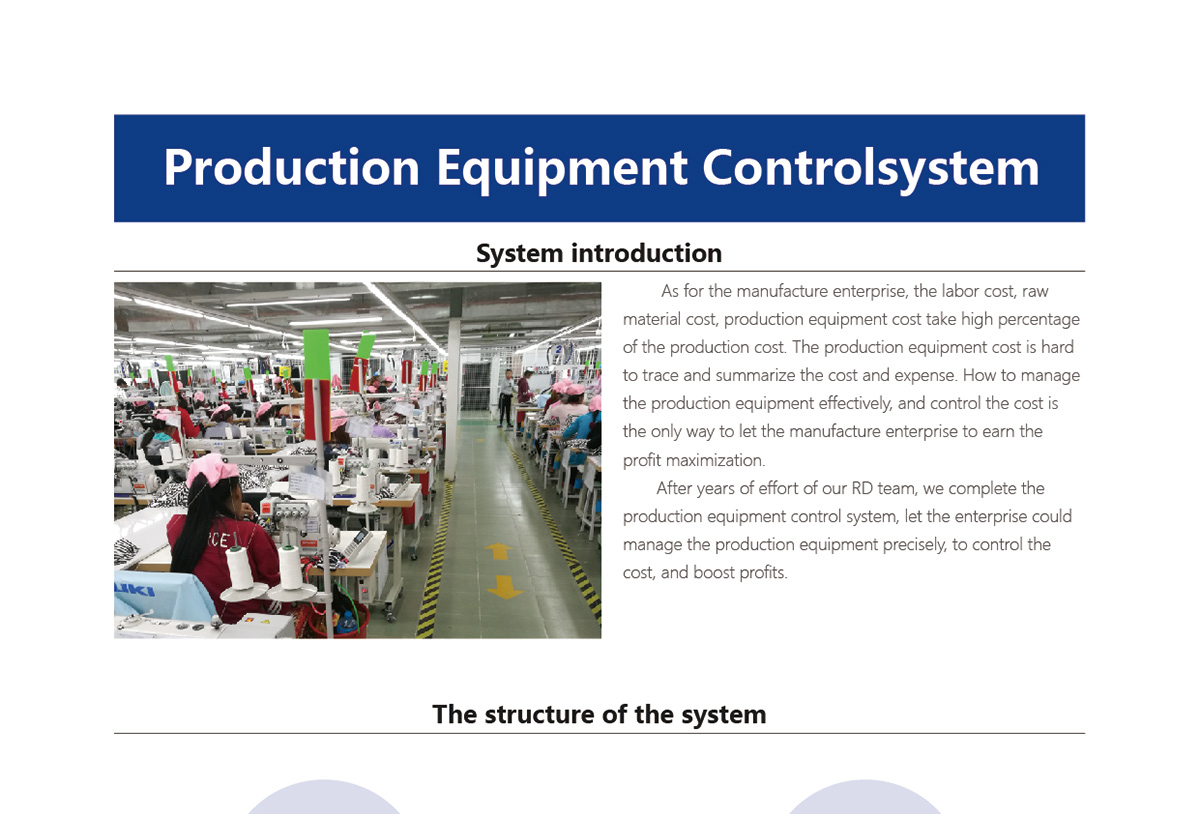 Production Equipment Controlsystem

System introduction

As for the manufacture enterprise, the labor cost, raw material cost, production equipment cost take high percentage of the production cost. The production equipment cost is hard to trace and summarize the cost and expense. How to manage the production equipment effectively, and control the cost is the only way to let the manufacture enterprise to earn the profit maximization.

After years of effort of our RD team, we complete the production equipment control system, let the enterprise could manage the production equipment precisely, to control the cost, and boost profits.

The structure of the system